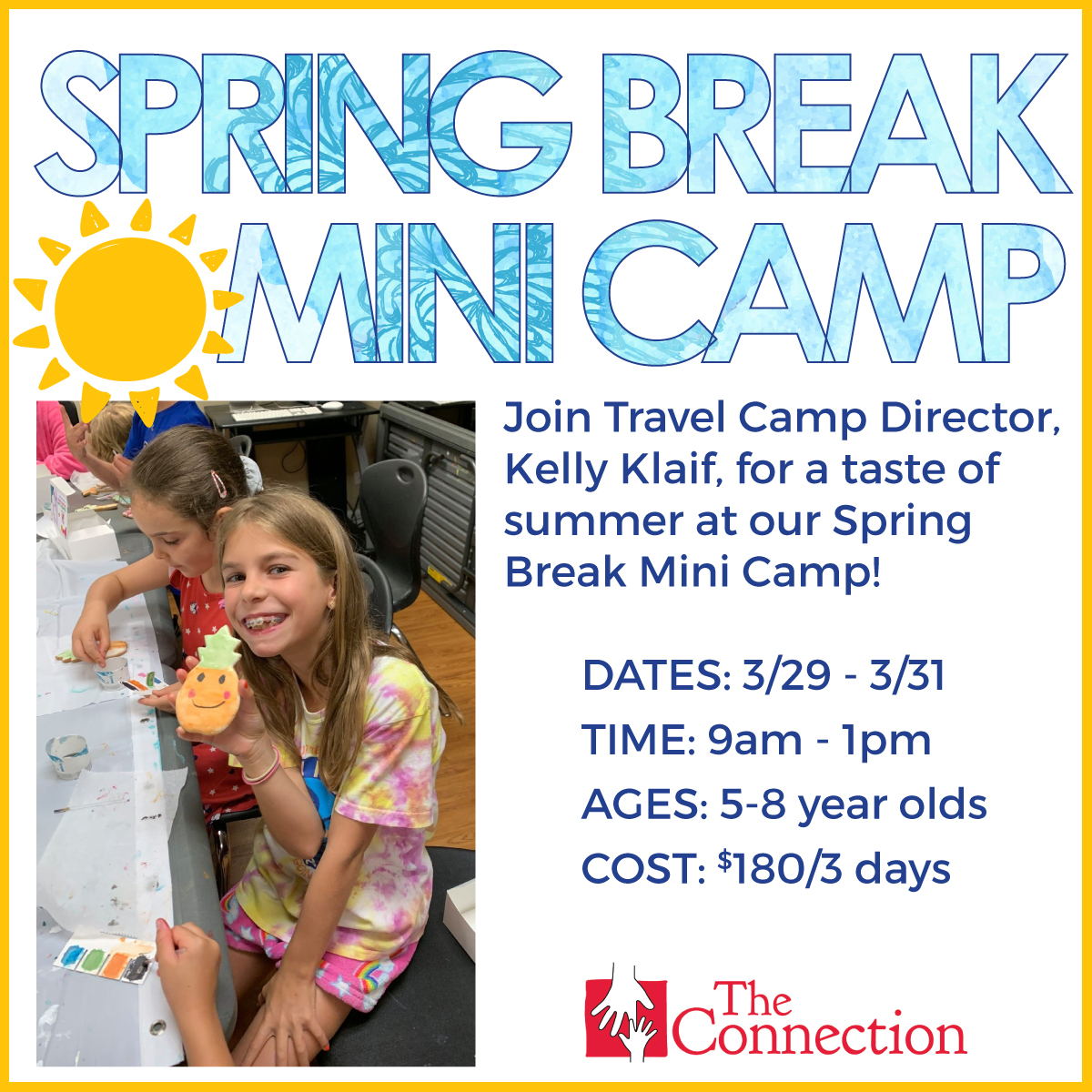 SPRING BREAK
MINI CAMP

Join Travel Camp Director, Kelly Klaif, for a taste of summer at our Spring Break Mini Camp!

DATES: 3/29 - 3/31
TIME: 9am - 1pm
AGES: 5-8 year olds
COST: $180/3 days

The Connection